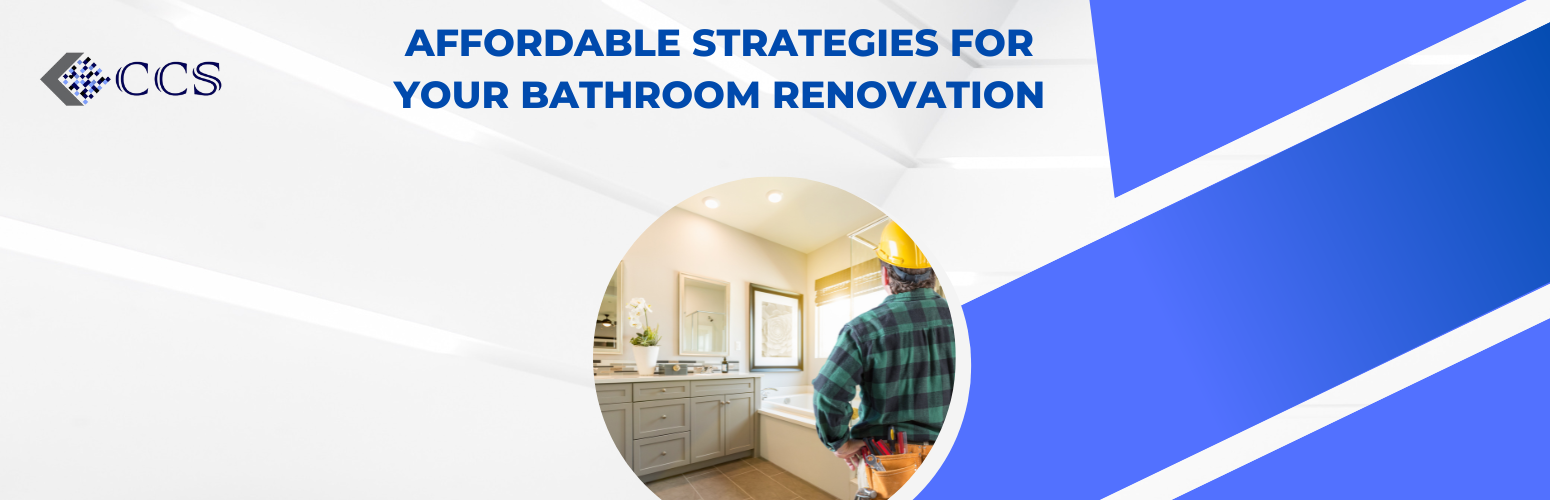 CCS

AFFORDABLE STRATEGIES FOR YOUR BATHROOM RENOVATION